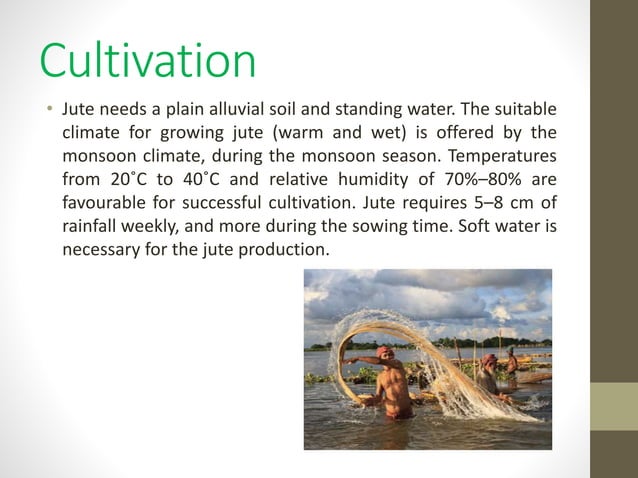 Cultivation

• Jute needs a plain alluvial soil and standing water. The suitable climate for growing jute (warm and wet) is offered by the monsoon climate, during the monsoon season. Temperatures from 20˚C to 40˚C and relative humidity of 70%–80% are favourable for successful cultivation. Jute requires 5–8 cm of rainfall weekly, and more during the sowing time. Soft water is necessary for the jute production.